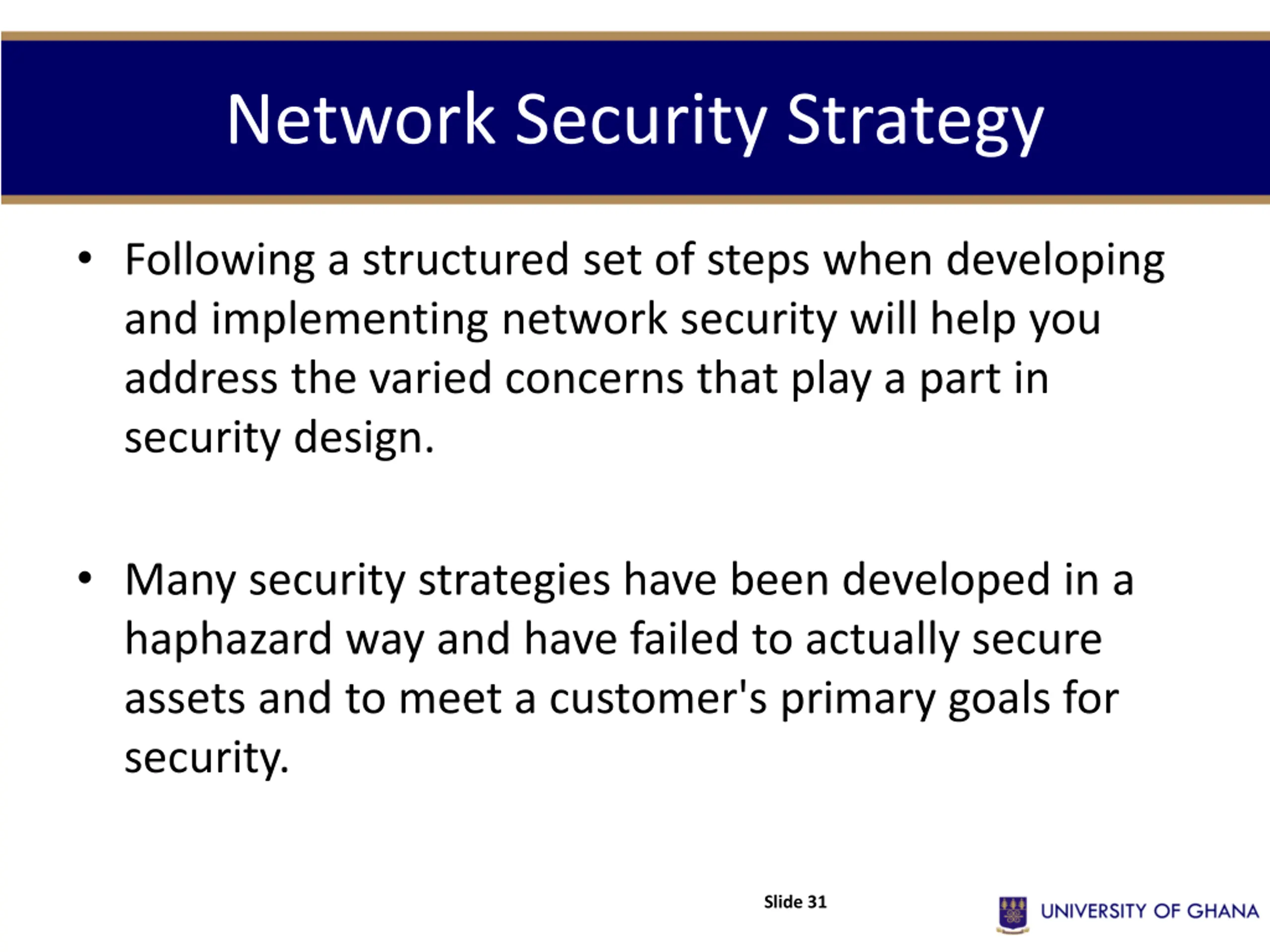 Network Security Strategy

• Following a structured set of steps when developing and implementing network security will help you address the varied concerns that play a part in security design.

• Many security strategies have been developed in a haphazard way and have failed to actually secure assets and to meet a customer's primary goals for security.

Slide 31

UNIVERSITY OF GHANA